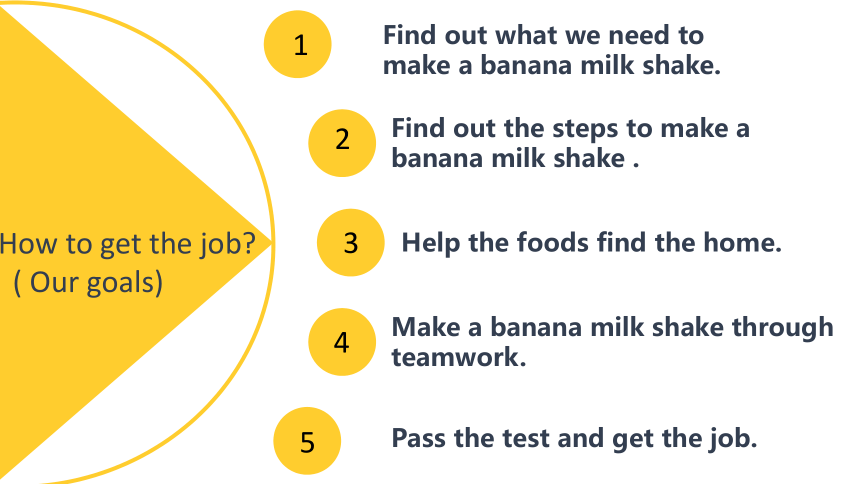 How to get the job?
( Our goals)

1 Find out what we need to make a banana milk shake.

2 Find out the steps to make a banana milk shake .

3 Help the foods find the home.

4 Make a banana milk shake through teamwork.

5 Pass the test and get the job.